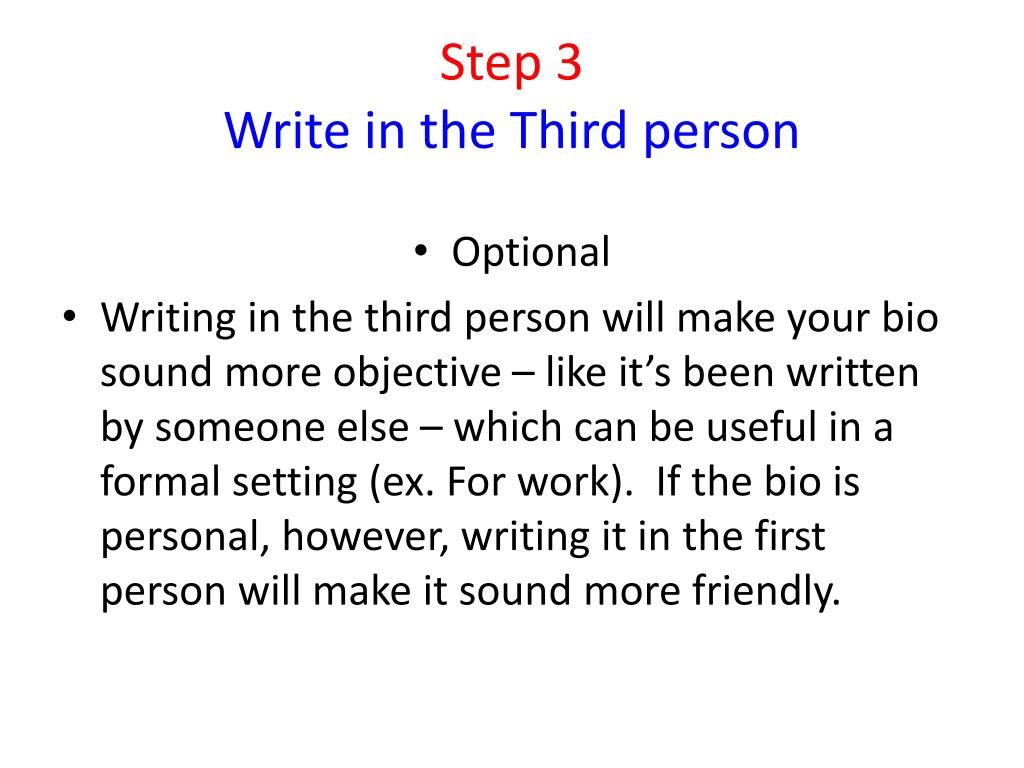 Step 3
Write in the Third person

• Optional
• Writing in the third person will make your bio sound more objective – like it's been written by someone else – which can be useful in a formal setting (ex. For work). If the bio is personal, however, writing it in the first person will make it sound more friendly.